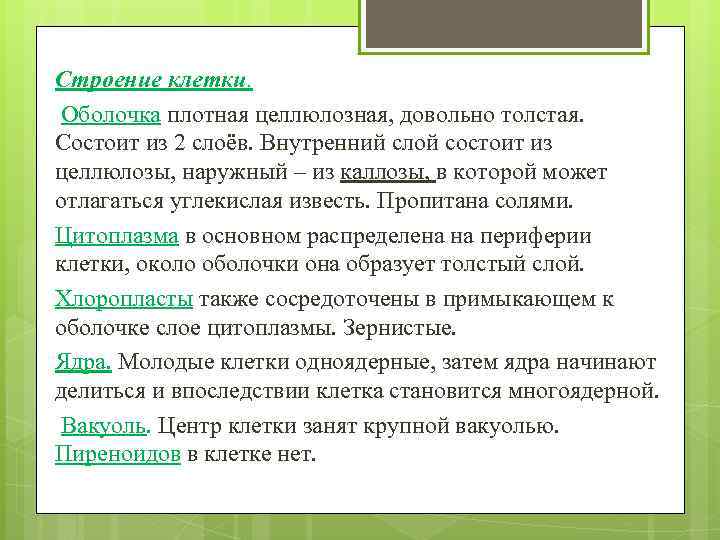 Строение клетки.

Оболочка плотная целлюлозная, довольно толстая. Состоит из 2 слоёв. Внутренний слой состоит из целлюлозы, наружный – из каллозы, в которой может отлагаться углекислая известь. Пропитана солями.

Цитоплазма в основном распределена на периферии клетки, около оболочки она образует толстый слой.

Хлоропласты также сосредоточены в примыкающем к оболочке слое цитоплазмы. Зернистые.

Ядра. Молодые клетки одноядерные, затем ядра начинают делиться и впоследствии клетка становится многоядерной.

Вакуоль. Центр клетки занят крупной вакуолью. Пиреноидов в клетке нет.